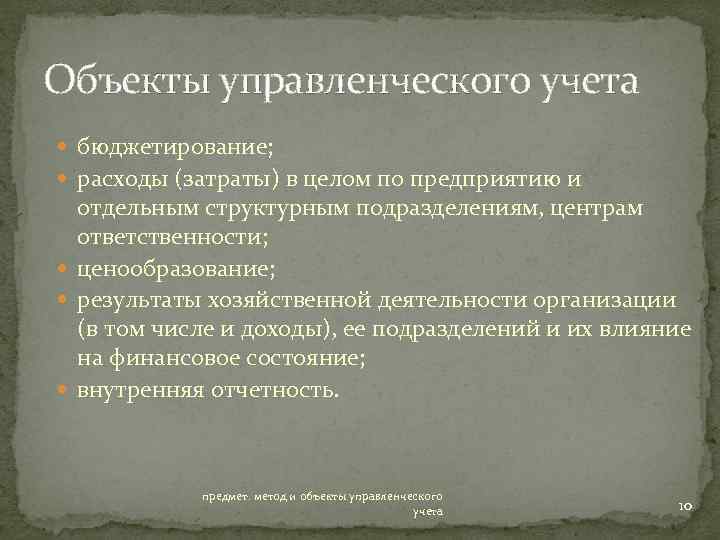 Объекты управленческого учета

- бюджетирование;
- расходы (затраты) в целом по предприятию и отдельным структурным подразделениям, центрам ответственности;
- ценообразование;
- результаты хозяйственной деятельности организации (в том числе и доходы), ее подразделений и их влияние на финансовое состояние;
- внутренняя отчетность.

предмет метод и объекты управленческого учета

10